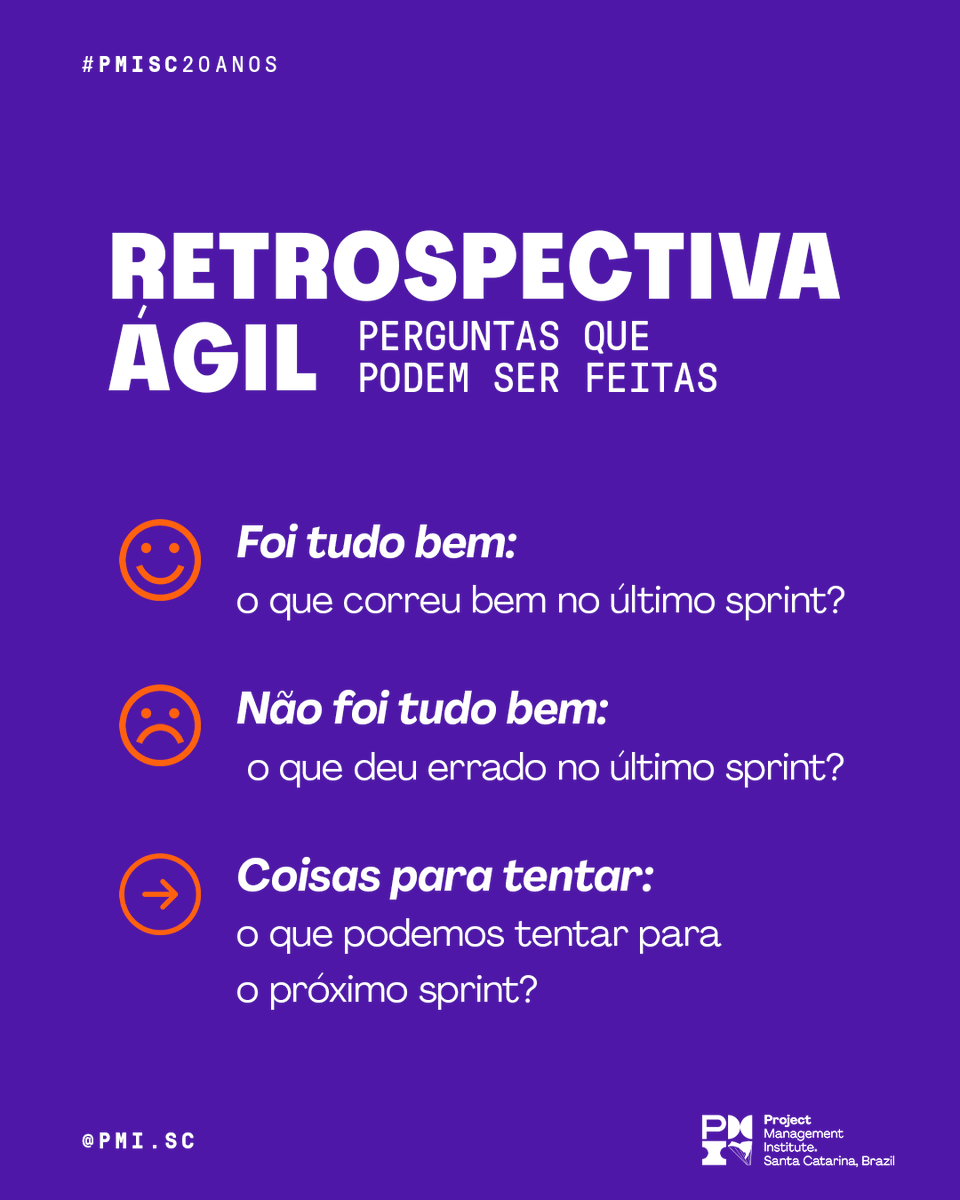 #PMISC20ANOS

RETROSPECTIVA ÁGIL

PERGUNTAS QUE PODEM SER FEITAS

Foi tudo bem:
o que correu bem no último sprint?

Não foi tudo bem:
o que deu errado no último sprint?

Coisas para tentar:
o que podemos tentar para o próximo sprint?

@PMI.SC

PMI Project Management Institute. Santa Catarina, Brazil